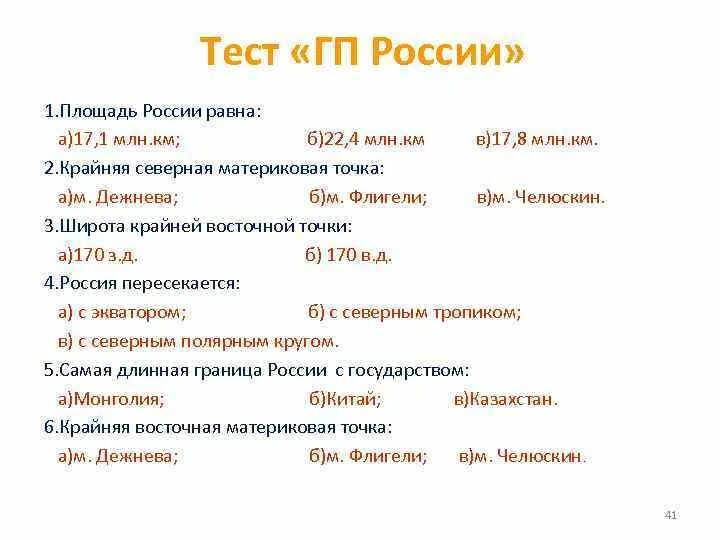 Тест «ГП России»

1.Площадь России равна:

а)17,1 млн.км; б)22,4 млн.км в)17,8 млн.км.

2.Крайняя северная материковая точка:

а)м. Дежнева; б)м. Флигели; в)м. Челюскин.

3.Широта крайней восточной точки:

а)170 з.д. б) 170 в.д.

4.Россия пересекается:

а) с экватором; б) с северным тропиком;

в) с северным полярным кругом.

5.Самая длинная граница России с государством:

а)Монголия; б)Китай; в)Казахстан.

6.Крайняя восточная материковая точка:

а)м. Дежнева; б)м. Флигели; в)м. Челюскин.

41